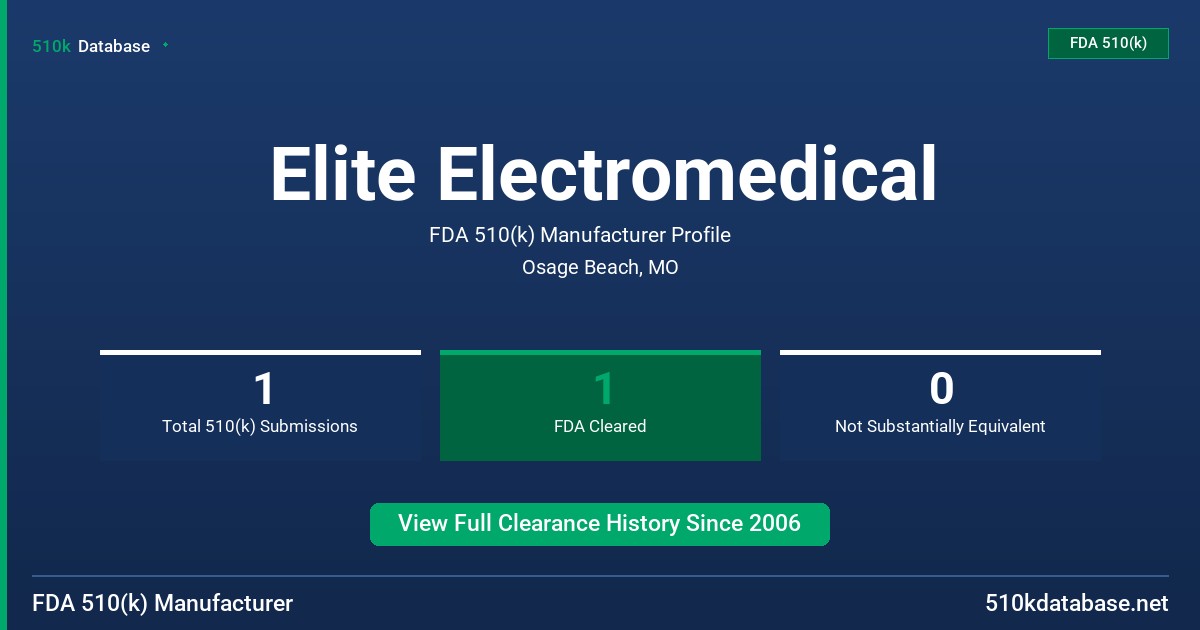 510k Database

FDA 510(k)

Elite Electromedical

FDA 510(k) Manufacturer Profile

Osage Beach, MO

1
Total 510(k) Submissions

1
FDA Cleared

0
Not Substantially Equivalent

View Full Clearance History Since 2006

FDA 510(k) Manufacturer

510kdatabase.net